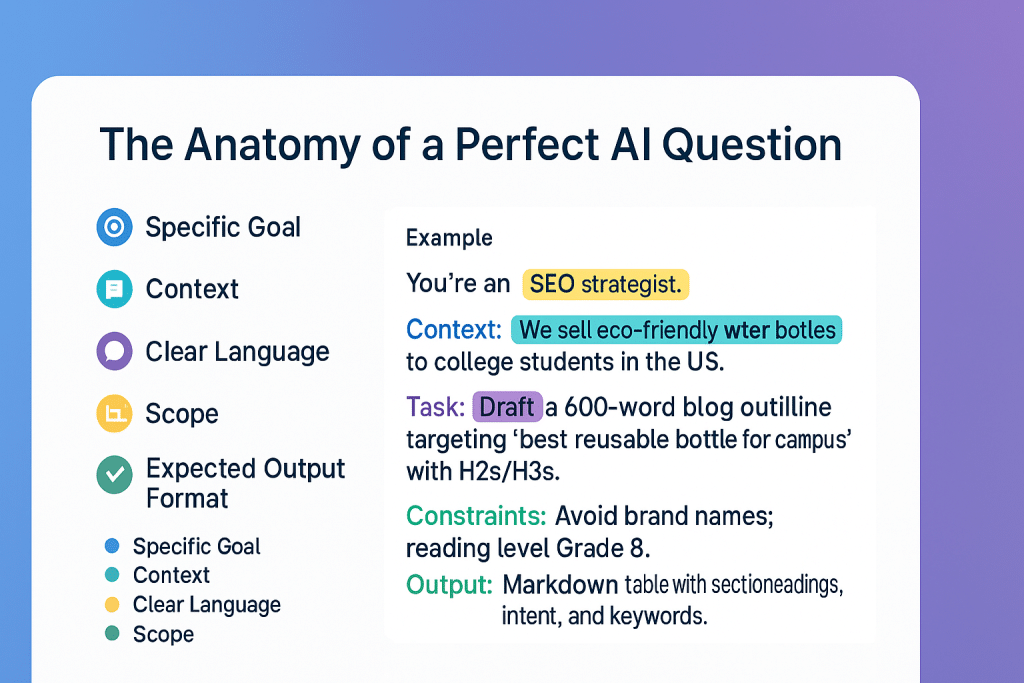 The Anatomy of a Perfect AI Question

Specific Goal

Context

Clear Language

Scope

Expected Output Format

Specific Goal
Context
Clear Language
Scope

Example

You're an SEO strategist.

Context: We sell eco-friendly wter botles to college students in the US.

Task: Draft a 600-word blog outilline targeting 'best reusable bottle for campus' with H2s/H3s.

Constraints: Avoid brand names; reading level Grade 8.

Output: Markdown table with sectioneadings, intent, and keywords.